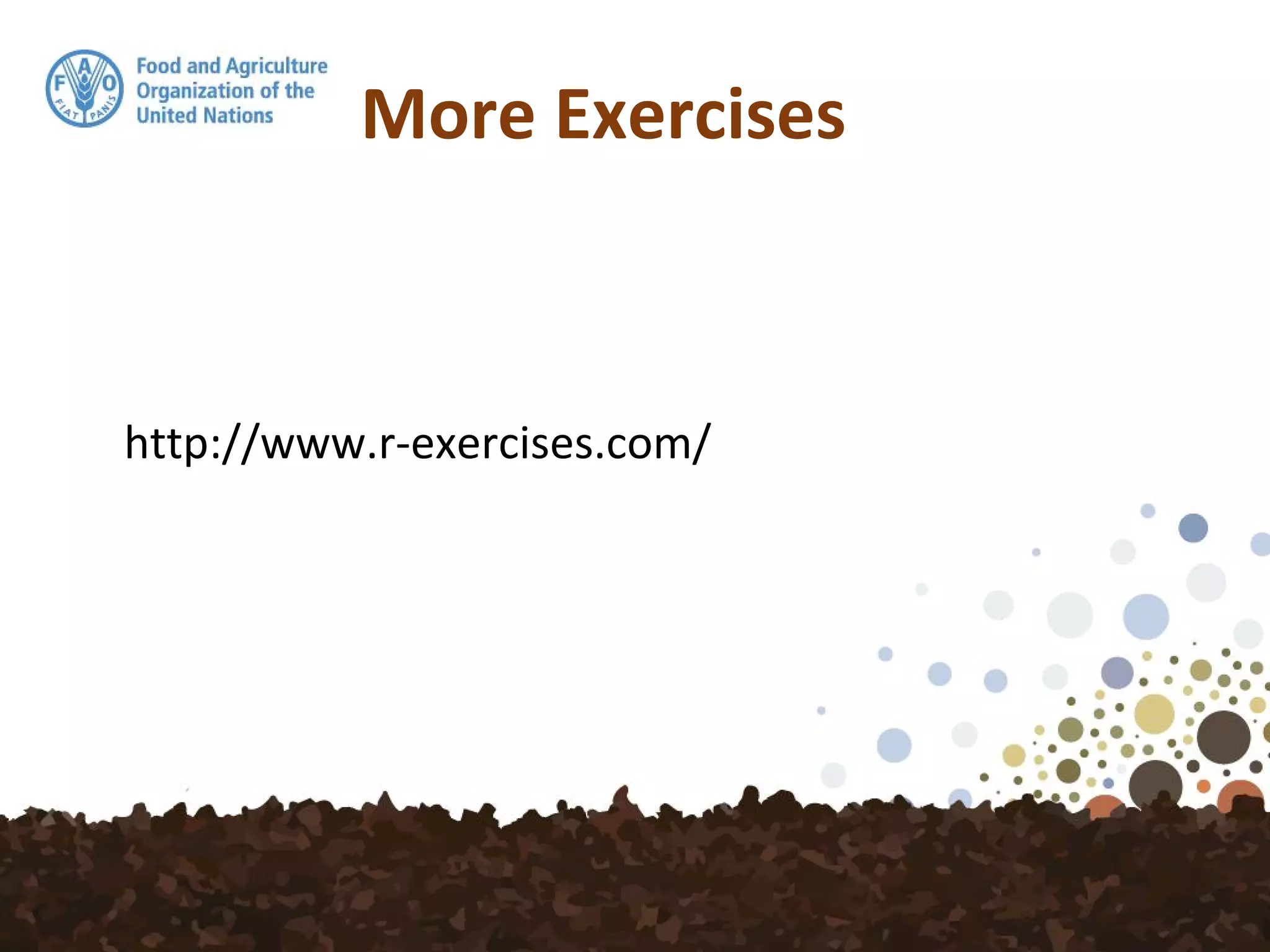 F A O
FIAT PANIS
Food and Agriculture Organization of the United Nations

More Exercises

http://www.r-exercises.com/